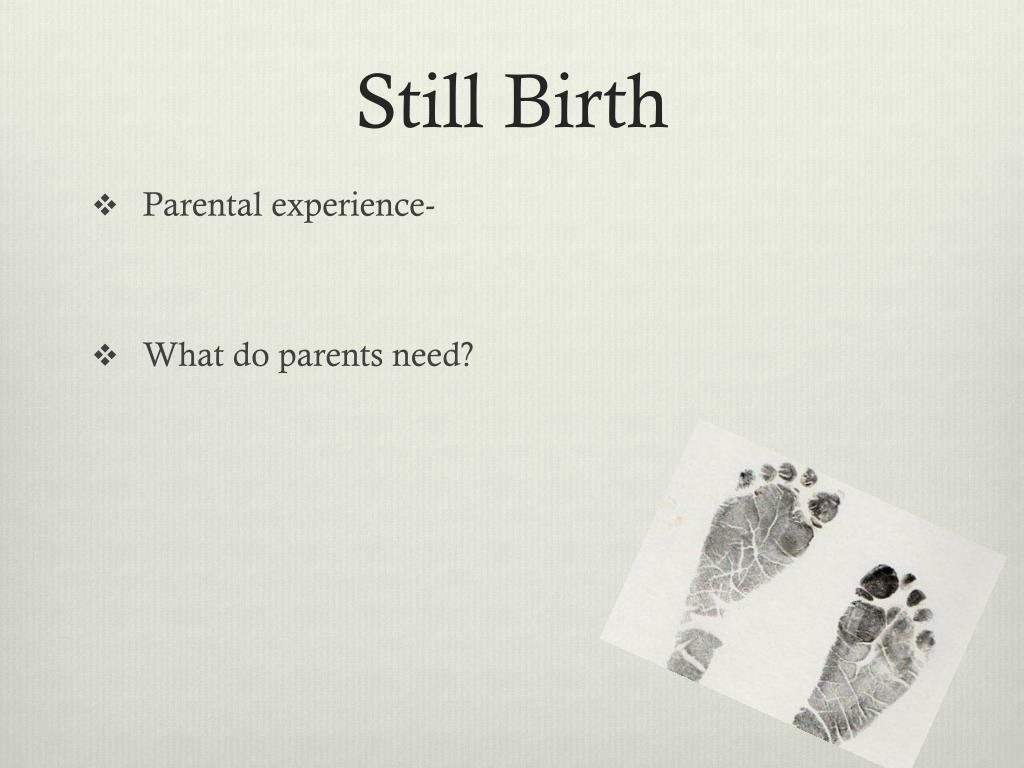 Still Birth

❖ Parental experience-

❖ What do parents need?